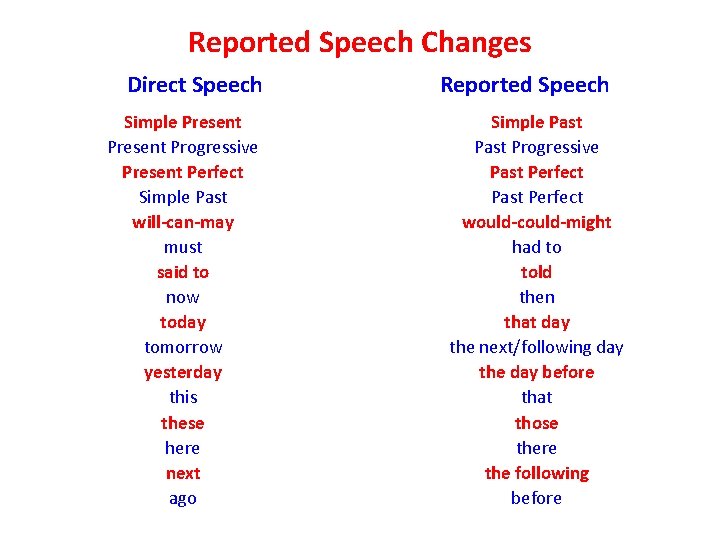 Reported Speech Changes

| Direct Speech | Reported Speech |
|---|---|
| Simple Present | Simple Past |
| Present Progressive | Past Progressive |
| Present Perfect | Past Perfect |
| Simple Past | Past Perfect |
| will-can-may | would-could-might |
| must | had to |
| said to | told |
| now | then |
| today | that day |
| tomorrow | the next/following day |
| yesterday | the day before |
| this | that |
| these | those |
| here | there |
| next | the following |
| ago | before |